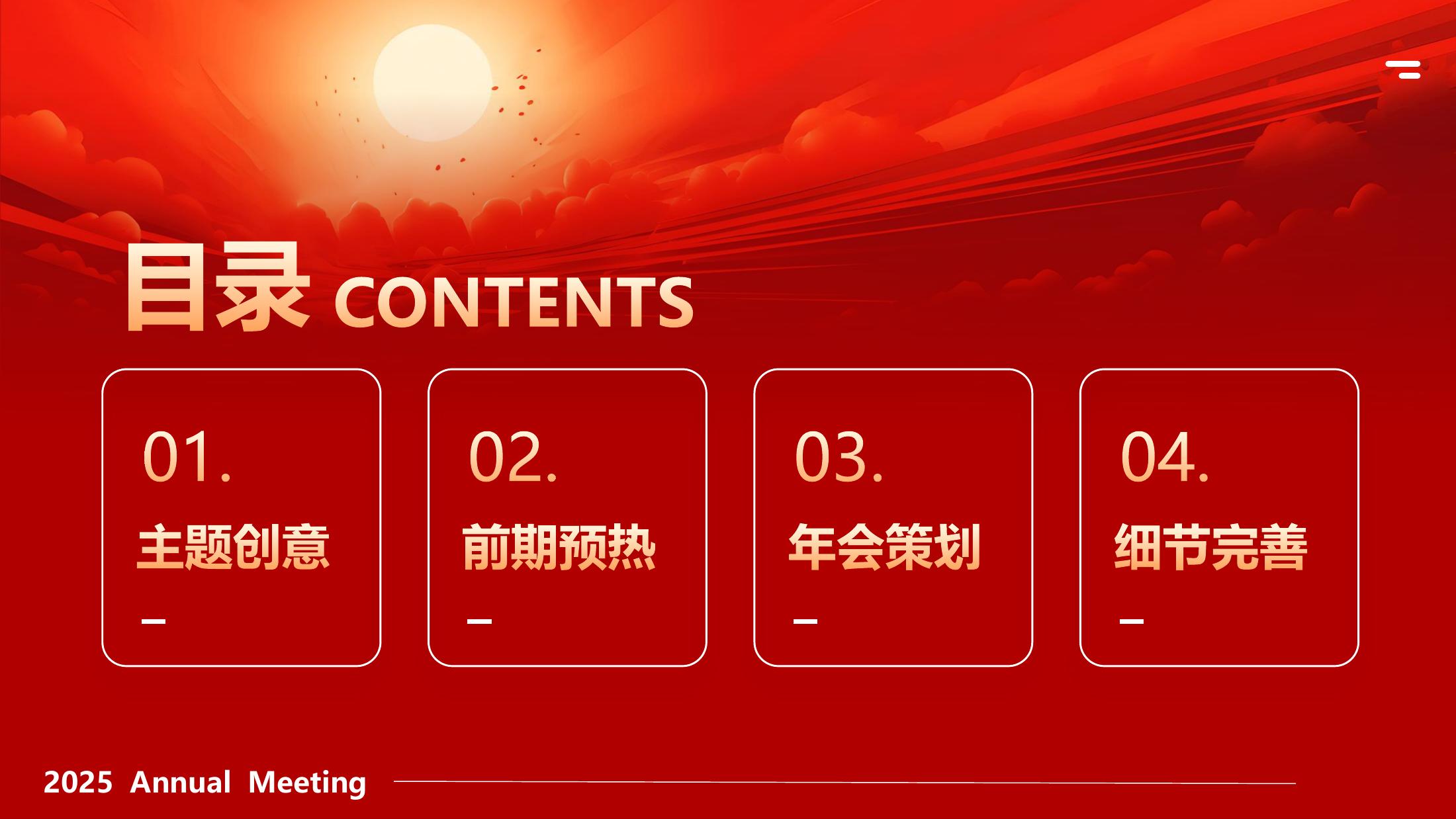 目录 CONTENTS

01.
主题创意

02.
前期预热

03.
年会策划

04.
细节完善

2025 Annual Meeting